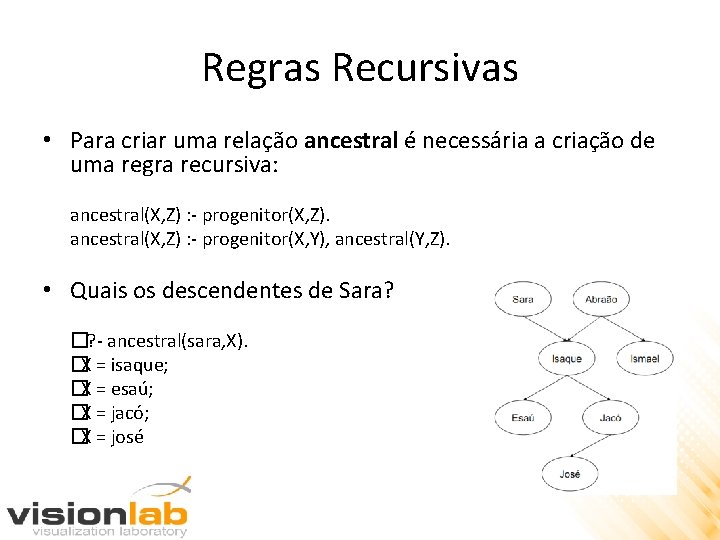 Regras Recursivas

• Para criar uma relação **ancestral** é necessária a criação de uma regra recursiva:

ancestral(X,Z) :- progenitor(X,Z).
ancestral(X,Z) :- progenitor(X,Y), ancestral(Y,Z).

• Quais os descendentes de Sara?

?- ancestral(sara,X).
X = isaque;
X = esaú;
X = jacó;
X = josé

Sara
Abraão
Isaque
Ismael
Esaú
Jacó
José

visionlab
visualization laboratory